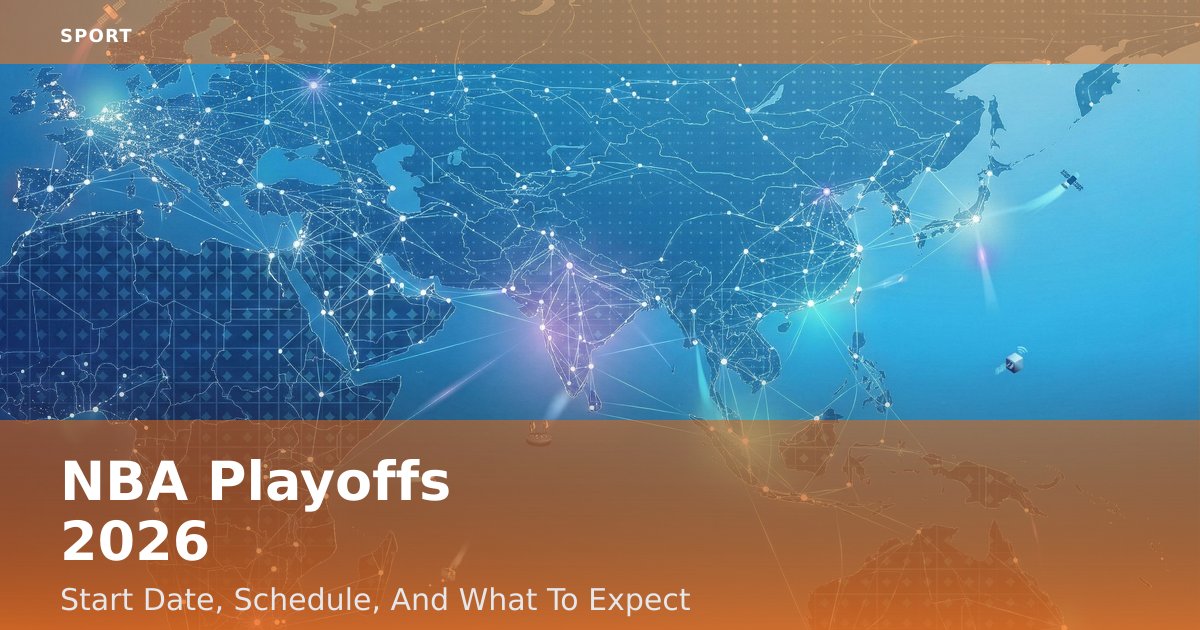 SPORT

NBA Playoffs 2026

Start Date, Schedule, And What To Expect